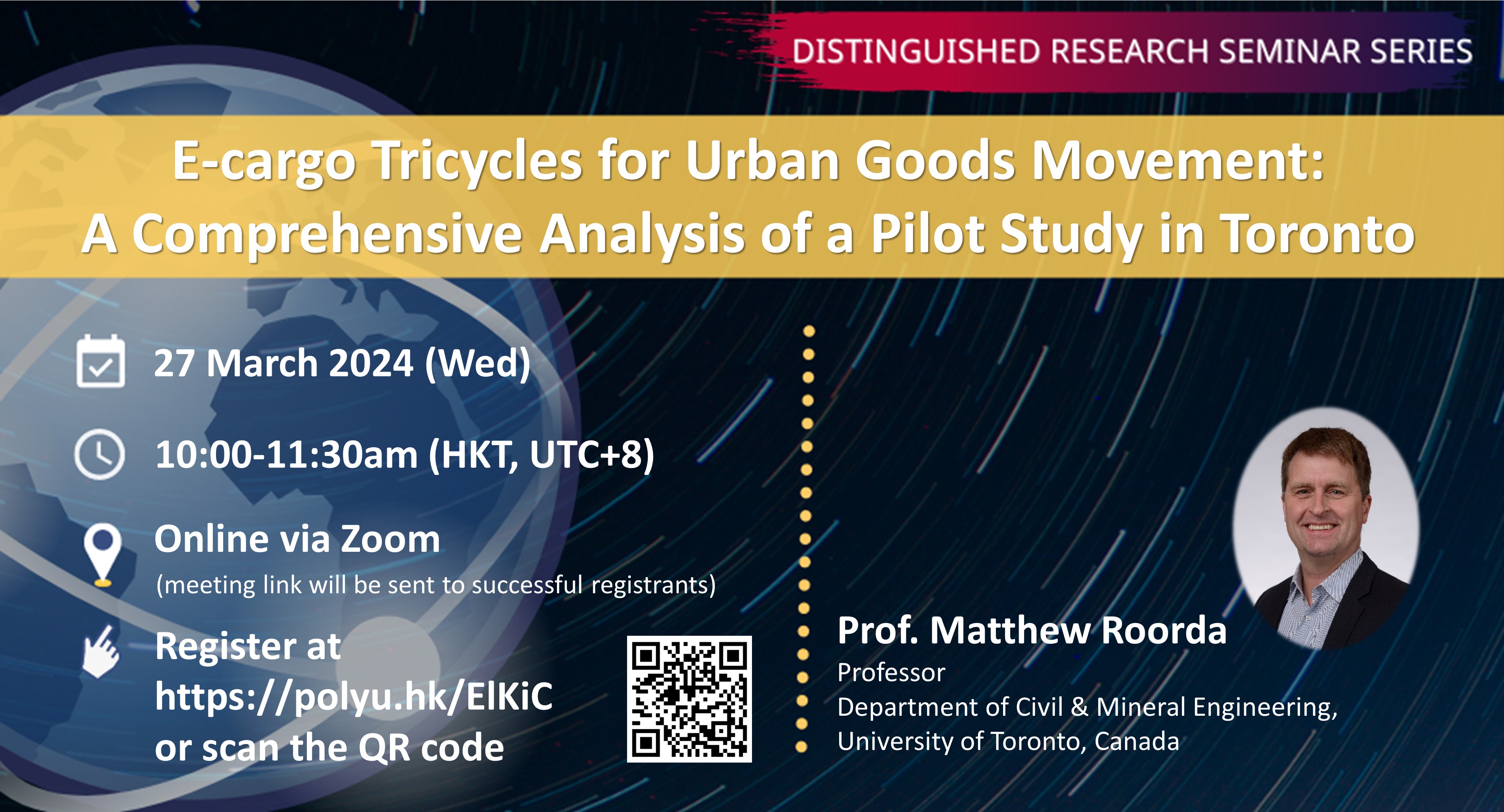 DISTINGUISHED RESEARCH SEMINAR SERIES

E-cargo Tricycles for Urban Goods Movement: A Comprehensive Analysis of a Pilot Study in Toronto

27 March 2024 (Wed)

10:00-11:30am (HKT, UTC+8)

Online via Zoom
(meeting link will be sent to successful registrants)

Register at https://polyu.hk/ElKiC or scan the QR code

Prof. Matthew Roorda
Professor
Department of Civil & Mineral Engineering, University of Toronto, Canada